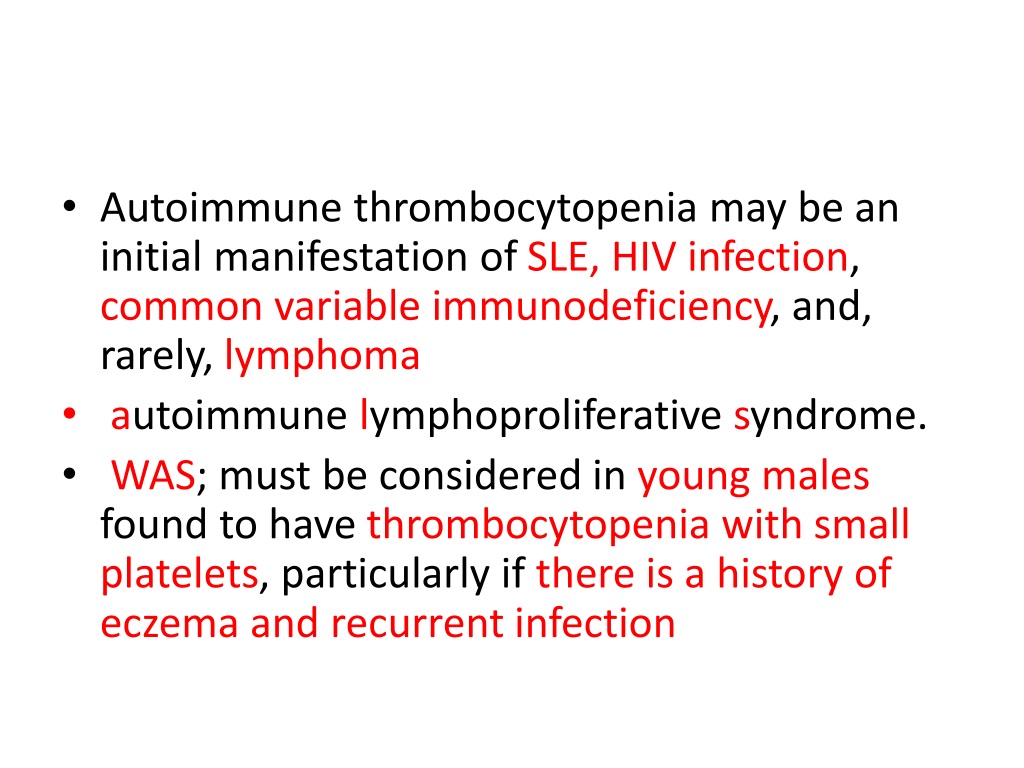 • Autoimmune thrombocytopenia may be an initial manifestation of SLE, HIV infection, common variable immunodeficiency, and, rarely, lymphoma
• autoimmune lymphoproliferative syndrome.
• WAS; must be considered in young males found to have thrombocytopenia with small platelets, particularly if there is a history of eczema and recurrent infection